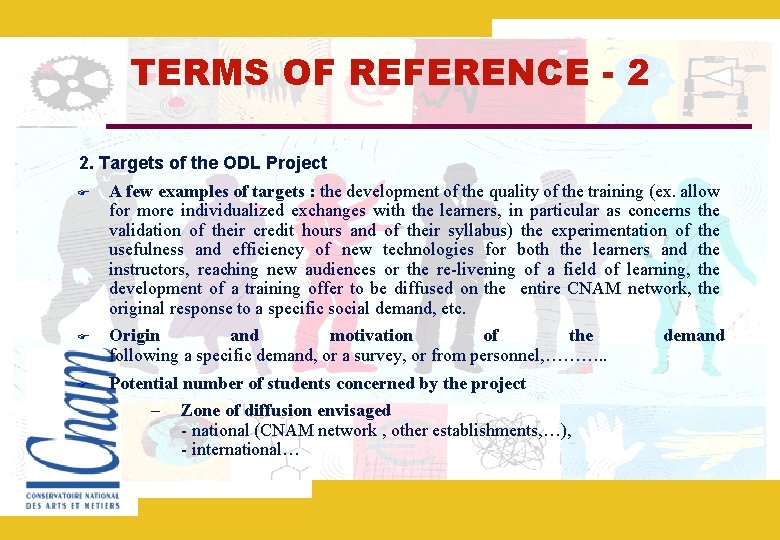 TERMS OF REFERENCE - 2

2. Targets of the ODL Project

A few examples of targets : the development of the quality of the training (ex. allow for more individualized exchanges with the learners, in particular as concerns the validation of their credit hours and of their syllabus) the experimentation of the usefulness and efficiency of new technologies for both the learners and the instructors, reaching new audiences or the re-livening of a field of learning, the development of a training offer to be diffused on the entire CNAM network, the original response to a specific social demand, etc.

Origin and motivation of the demand following a specific demand, or a survey, or from personnel,………..

Potential number of students concerned by the project

– Zone of diffusion envisaged
- national (CNAM network , other establishments,…),
- international…

Cnam
CONSERVATOIRE NATIONAL DES ARTS ET METIERS